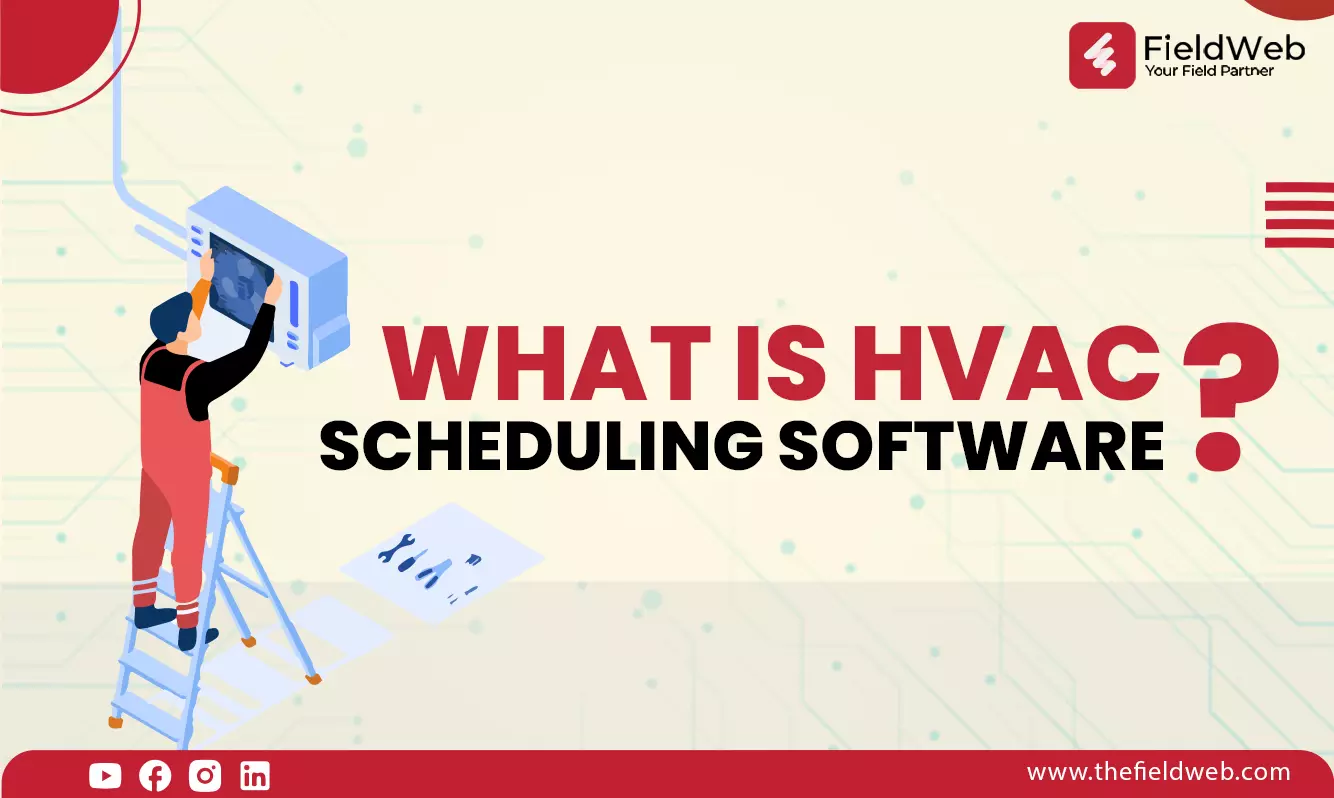 FieldWeb
Your Field Partner

WHAT IS HVAC
SCHEDULING SOFTWARE ?

www.thefieldweb.com